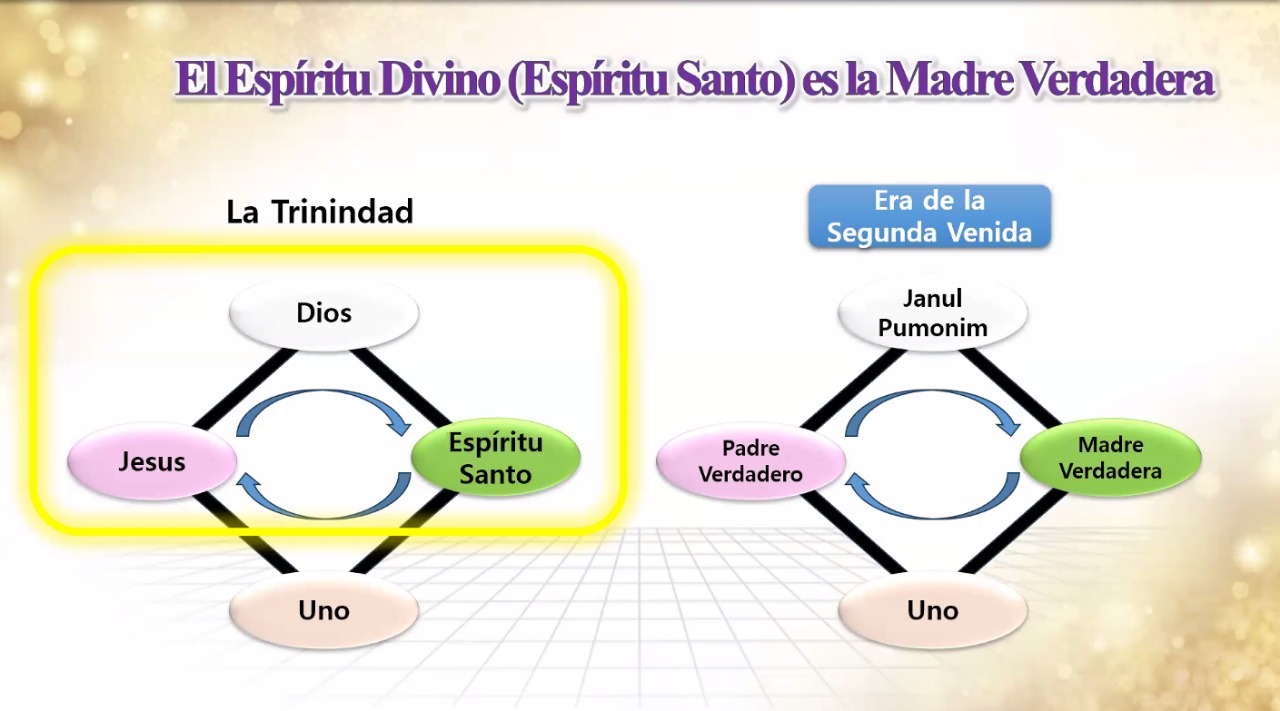 El Espíritu Divino (Espíritu Santo) es la Madre Verdadera

La Trinindad

Dios

Jesus

Espíritu Santo

Uno

Era de la Segunda Venida

Janul Pumonim

Padre Verdadero

Madre Verdadera

Uno